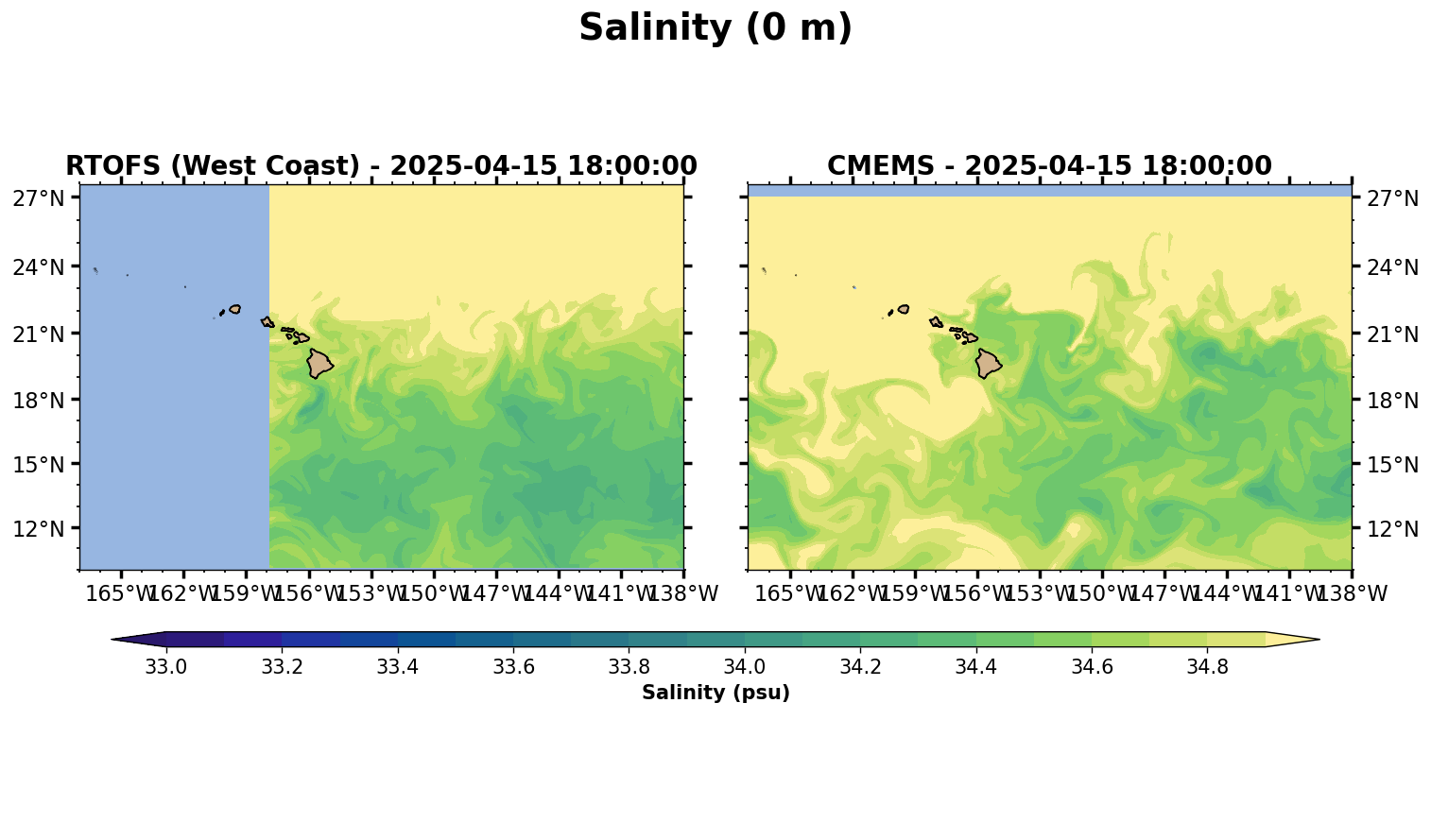 Salinity (0 m)

RTOFS (West Coast) - 2025-04-15 18:00:00

27°N
24°N
21°N
18°N
15°N
12°N

165°W 162°W 159°W 156°W 153°W 150°W 147°W 144°W 141°W 138°W

CMEMS - 2025-04-15 18:00:00

27°N
24°N
21°N
18°N
15°N
12°N

165°W 162°W 159°W 156°W 153°W 150°W 147°W 144°W 141°W 138°W

33.0 33.2 33.4 33.6 33.8 34.0 34.2 34.4 34.6 34.8

Salinity (psu)